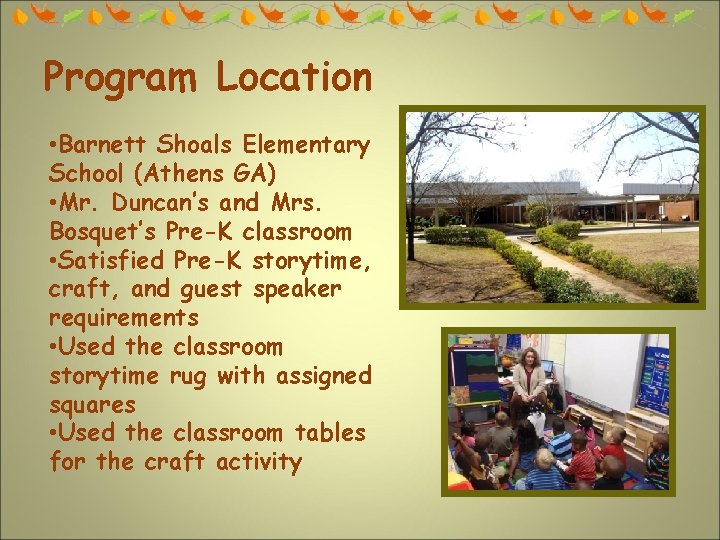 Program Location

•Barnett Shoals Elementary School (Athens GA)
•Mr. Duncan's and Mrs. Bosquet's Pre-K classroom
•Satisfied Pre-K storytime, craft, and guest speaker requirements
•Used the classroom storytime rug with assigned squares
•Used the classroom tables for the craft activity